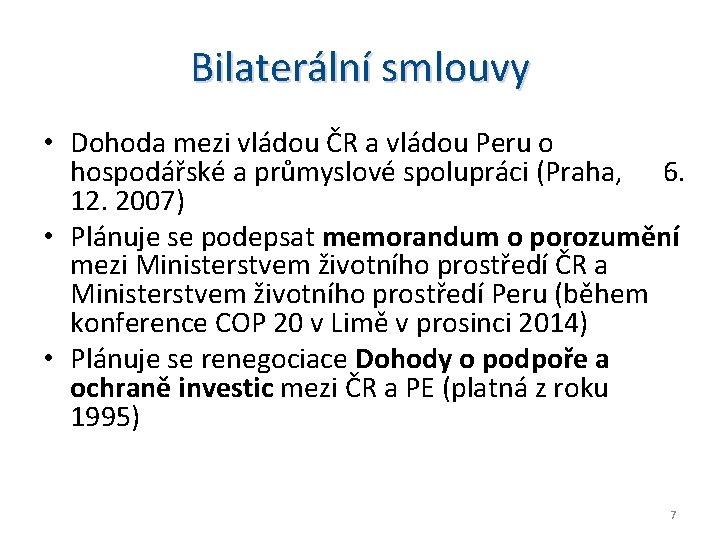 Bilaterální smlouvy

• Dohoda mezi vládou ČR a vládou Peru o hospodářské a průmyslové spolupráci (Praha, 6. 12. 2007)
• Plánuje se podepsat memorandum o porozumění mezi Ministerstvem životního prostředí ČR a Ministerstvem životního prostředí Peru (během konference COP 20 v Limě v prosinci 2014)
• Plánuje se renegociace Dohody o podpoře a ochraně investic mezi ČR a PE (platná z roku 1995)

7